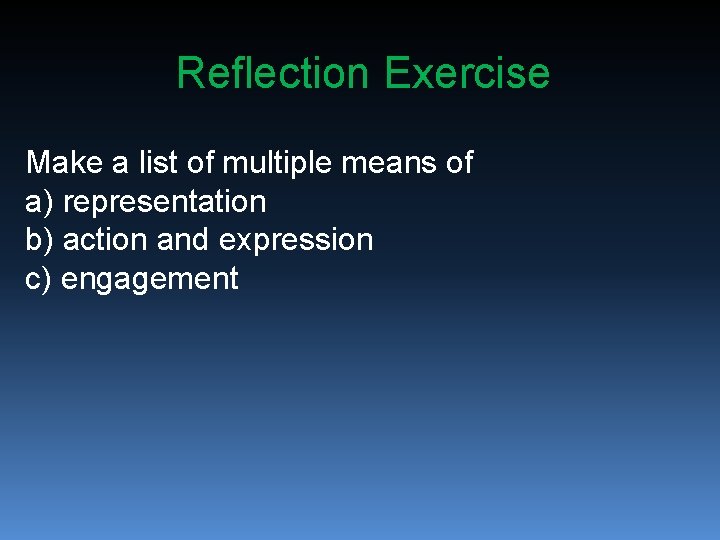 Reflection Exercise

Make a list of multiple means of
a) representation
b) action and expression
c) engagement